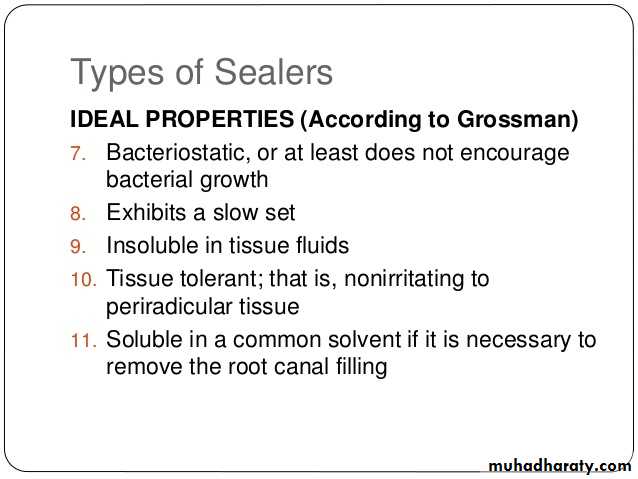 Types of Sealers

IDEAL PROPERTIES (According to Grossman)

7. Bacteriostatic, or at least does not encourage bacterial growth
8. Exhibits a slow set
9. Insoluble in tissue fluids
10. Tissue tolerant; that is, nonirritating to periradicular tissue
11. Soluble in a common solvent if it is necessary to remove the root canal filling

muhadharaty.com